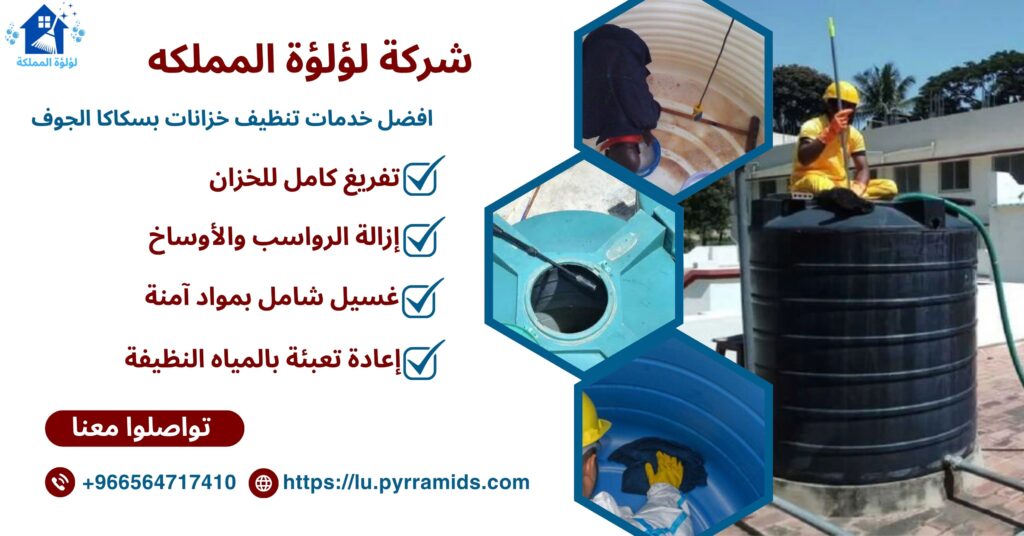 لؤلؤة المملكة

شركة لؤلؤة المملكه

افضل خدمات تنظيف خزانات بسكاكا الجوف

تفريغ كامل للخزان

إزالة الرواسب والأوساخ

غسيل شامل بمواد آمنة

إعادة تعبئة بالمياه النظيفة

تواصلوا معنا

+966564717410

https://lu.pyrramids.com